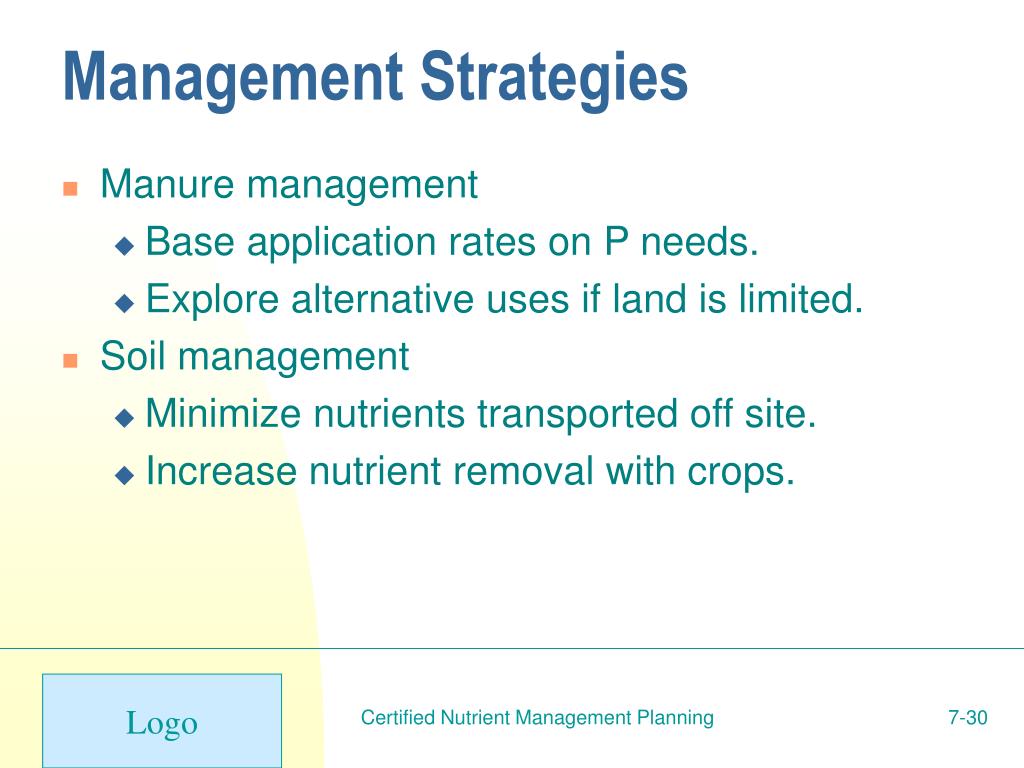 Management Strategies

Manure management

Base application rates on P needs.

Explore alternative uses if land is limited.

Soil management

Minimize nutrients transported off site.

Increase nutrient removal with crops.

Logo

Certified Nutrient Management Planning

7-30